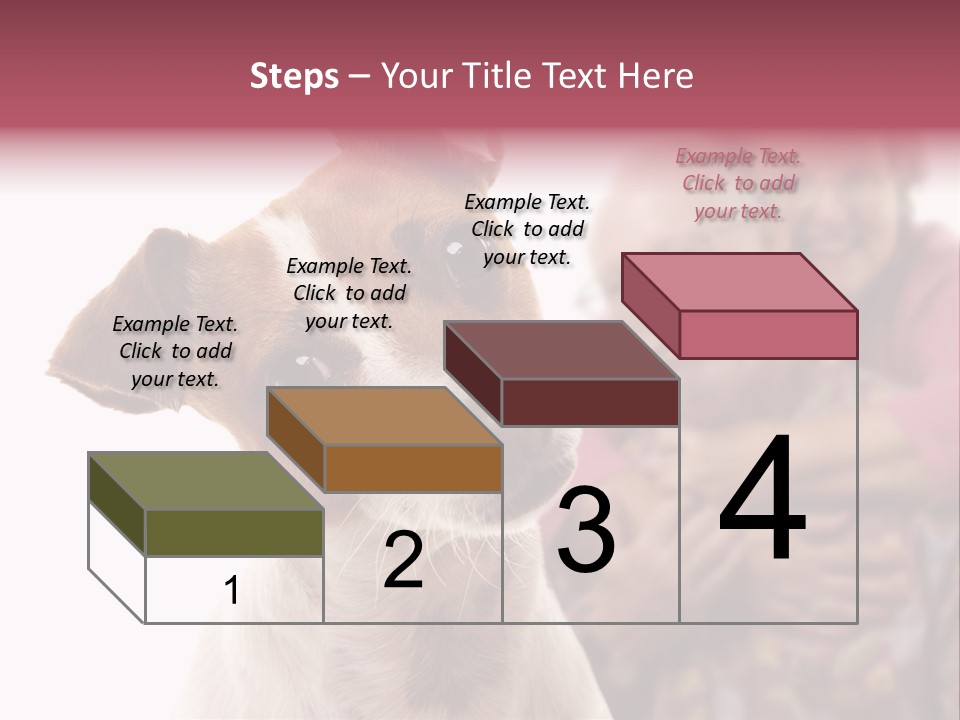 Steps – Your Title Text Here

Example Text. Click to add your text.

Example Text. Click to add your text.

Example Text. Click to add your text.

Example Text. Click to add your text.

1

2

3

4